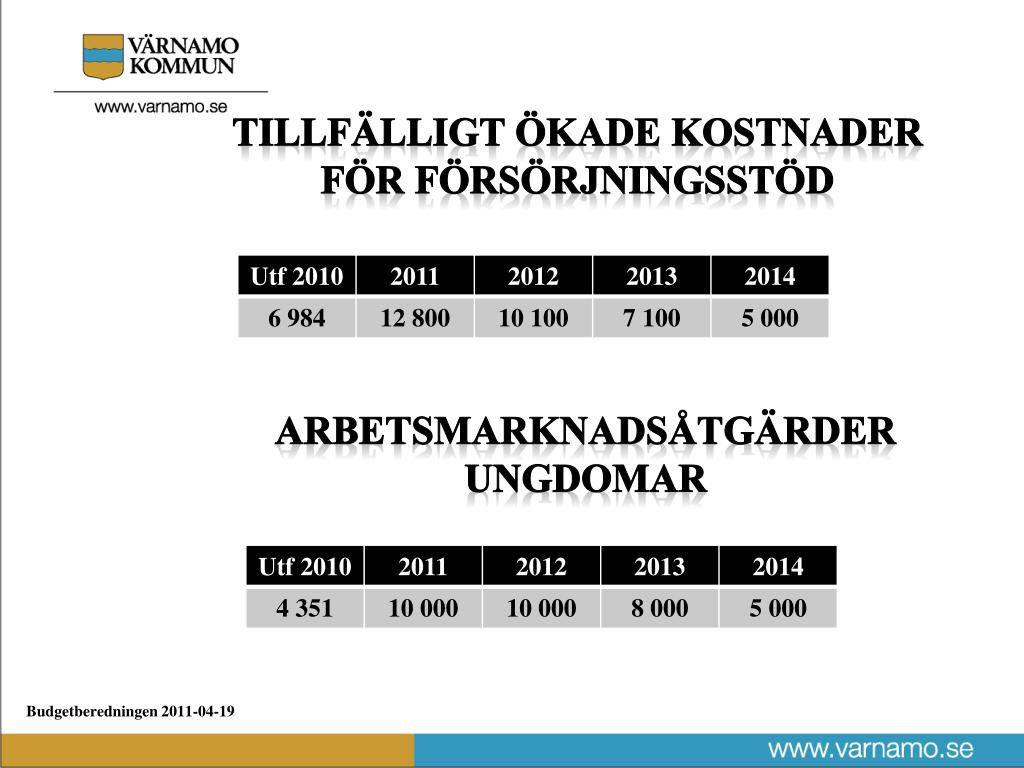 VÄRNAMO KOMMUN

www.varnamo.se

TILLFÄLLIGT ÖKADE KOSTNADER FÖR FÖRSÖRJNINGSSTÖD

| Utf 2010 | 2011 | 2012 | 2013 | 2014 |
|---|---|---|---|---|
| 6 984 | 12 800 | 10 100 | 7 100 | 5 000 |

ARBETSMARKNADSÅTGÄRDER UNGDOMAR

| Utf 2010 | 2011 | 2012 | 2013 | 2014 |
|---|---|---|---|---|
| 4 351 | 10 000 | 10 000 | 8 000 | 5 000 |

Budgetberedningen 2011-04-19

www.varnamo.se